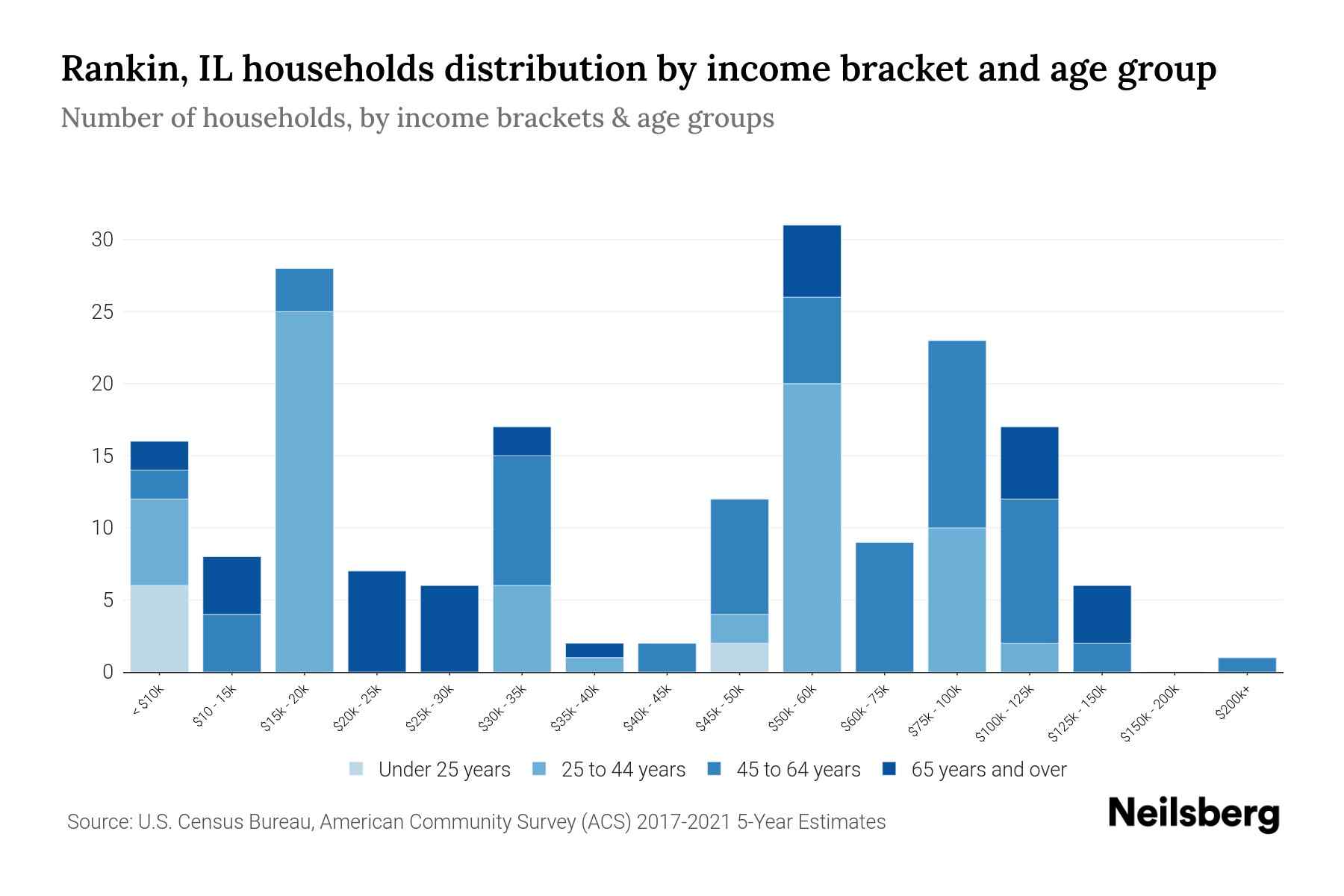 Rankin, IL households distribution by income bracket and age group

Number of households, by income brackets & age groups

30
25
20
15
10
5
0

< $10k
$10 - 15k
$15k - 20k
$20k - 25k
$25k - 30k
$30k - 35k
$35k - 40k
$40k - 45k
$45k - 50k
$50k - 60k
$60k - 75k
$75k - 100k
$100k - 125k
$125k - 150k
$150k - 200k
$200k+

Under 25 years
25 to 44 years
45 to 64 years
65 years and over

Source: U.S. Census Bureau, American Community Survey (ACS) 2017-2021 5-Year Estimates

Neilsberg